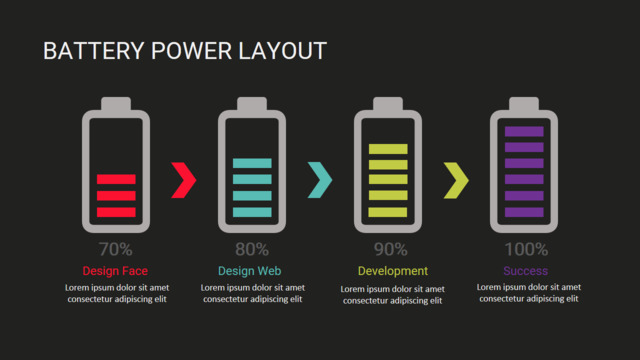 BATTERY POWER LAYOUT

70%
Design Face
Lorem ipsum dolor sit amet consectetur adipiscing elit

80%
Design Web
Lorem ipsum dolor sit amet consectetur adipiscing elit

90%
Development
Lorem ipsum dolor sit amet consectetur adipiscing elit

100%
Success
Lorem ipsum dolor sit amet consectetur adipiscing elit